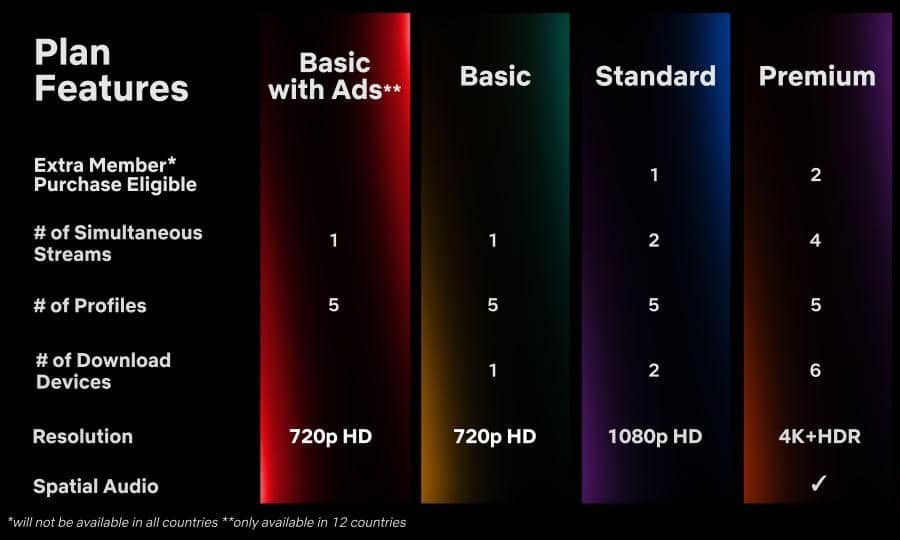 | Plan Features | Basic with Ads** | Basic | Standard | Premium |
|---|---|---|---|---|
| Extra Member* Purchase Eligible | | | 1 | 2 |
| # of Simultaneous Streams | 1 | 1 | 2 | 4 |
| # of Profiles | 5 | 5 | 5 | 5 |
| # of Download Devices | | 1 | 2 | 6 |
| Resolution | 720p HD | 720p HD | 1080p HD | 4K+HDR |
| Spatial Audio | | | | ✓ |

*will not be available in all countries **only available in 12 countries